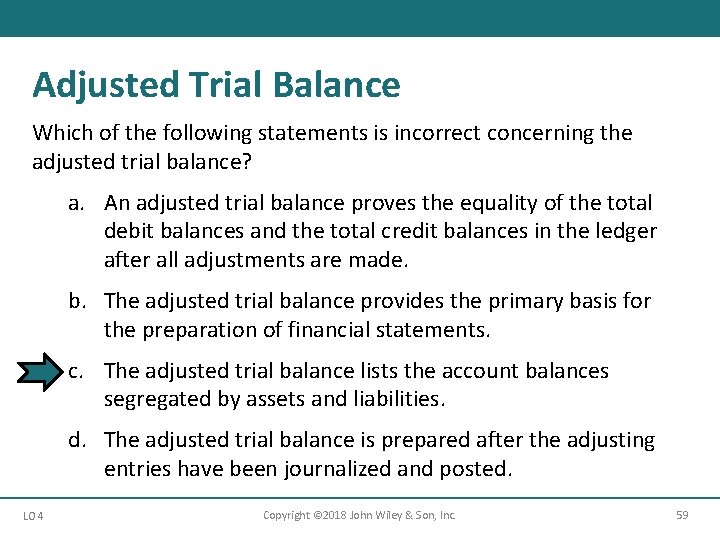 Adjusted Trial Balance

Which of the following statements is incorrect concerning the adjusted trial balance?

a. An adjusted trial balance proves the equality of the total debit balances and the total credit balances in the ledger after all adjustments are made.

b. The adjusted trial balance provides the primary basis for the preparation of financial statements.

c. The adjusted trial balance lists the account balances segregated by assets and liabilities.

d. The adjusted trial balance is prepared after the adjusting entries have been journalized and posted.

LO 4

Copyright ©2018 John Wiley & Son, Inc.

59